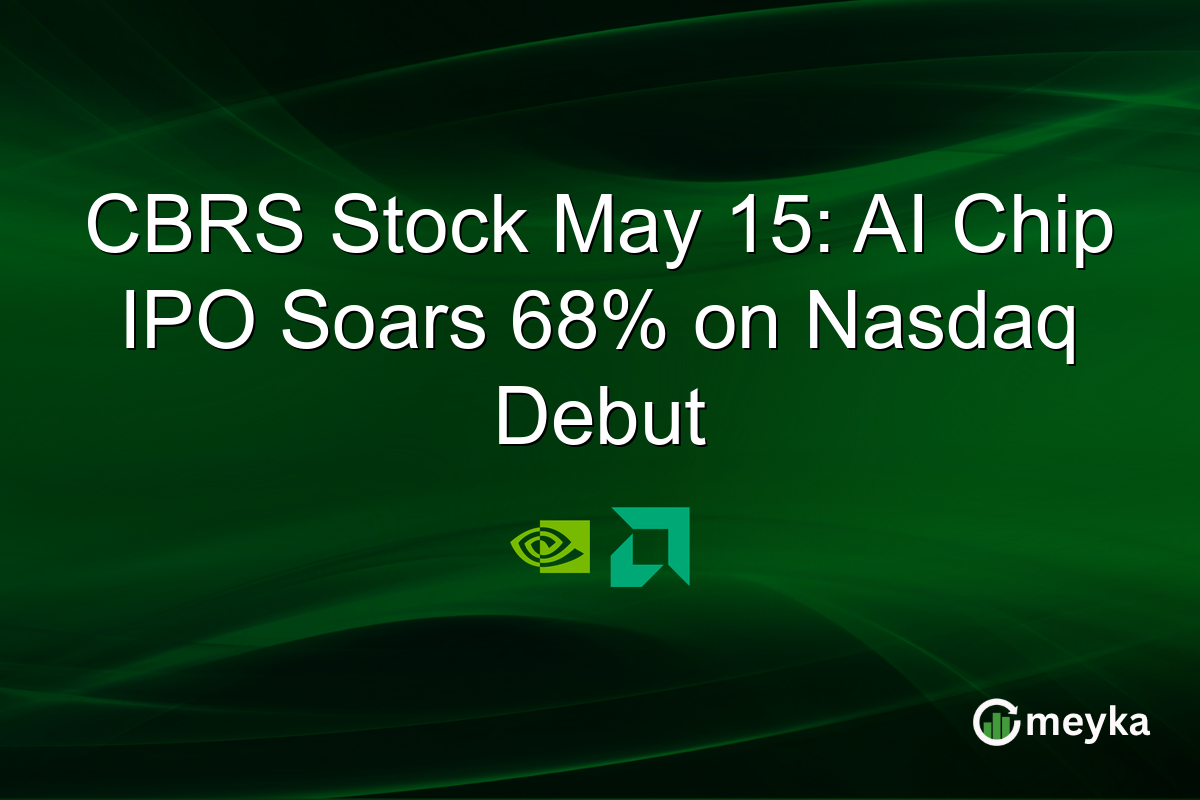 CBRS Stock May 15: AI Chip IPO Soars 68% on Nasdaq Debut

meyka